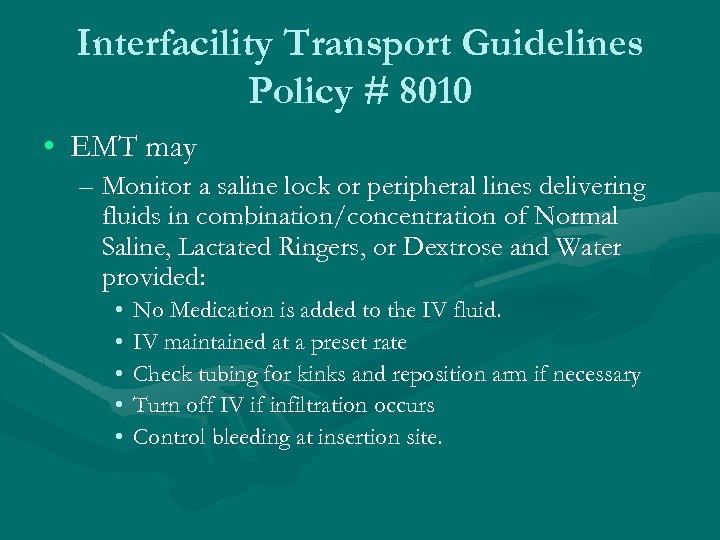 Interfacility Transport Guidelines
Policy # 8010

• EMT may
– Monitor a saline lock or peripheral lines delivering fluids in combination/concentration of Normal Saline, Lactated Ringers, or Dextrose and Water provided:
• No Medication is added to the IV fluid.
• IV maintained at a preset rate
• Check tubing for kinks and reposition arm if necessary
• Turn off IV if infiltration occurs
• Control bleeding at insertion site.